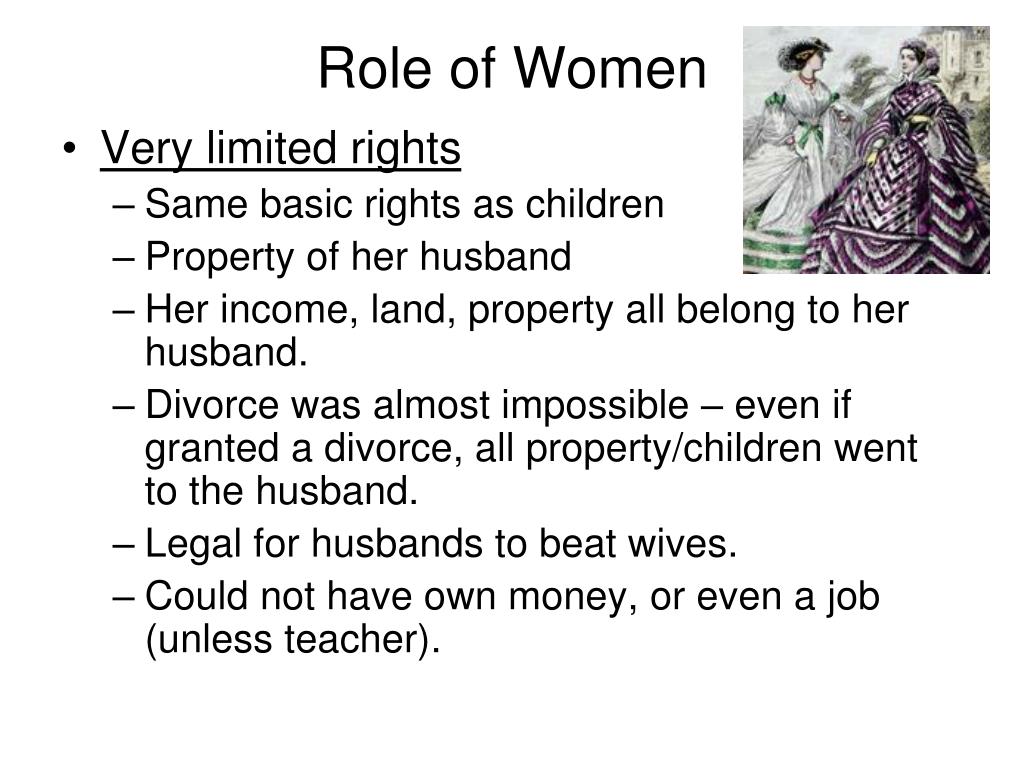 Role of Women

• Very limited rights
  – Same basic rights as children
  – Property of her husband
  – Her income, land, property all belong to her husband.
  – Divorce was almost impossible – even if granted a divorce, all property/children went to the husband.
  – Legal for husbands to beat wives.
  – Could not have own money, or even a job (unless teacher).